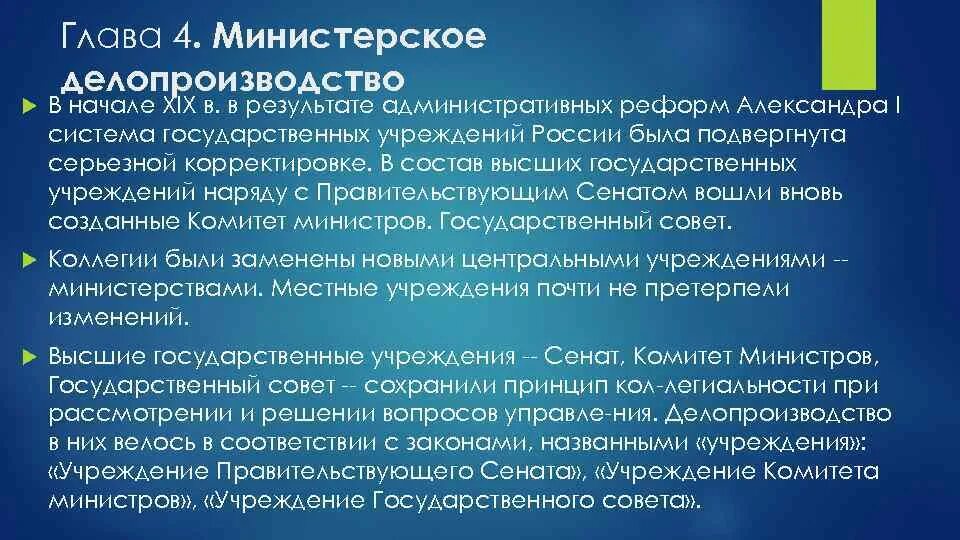 Глава 4. Министерское делопроизводство

В начале XIX в. в результате административных реформ Александра I система государственных учреждений России была подвергнута серьезной корректировке. В состав высших государственных учреждений наряду с Правительствующим Сенатом вошли вновь созданные Комитет министров. Государственный совет.

Коллегии были заменены новыми центральными учреждениями -- министерствами. Местные учреждения почти не претерпели изменений.

Высшие государственные учреждения -- Сенат, Комитет Министров, Государственный совет -- сохранили принцип кол-легиальности при рассмотрении и решении вопросов управле-ния. Делопроизводство в них велось в соответствии с законами, названными «учреждения»: «Учреждение Правительствующего Сената», «Учреждение Комитета министров», «Учреждение Государственного совета».